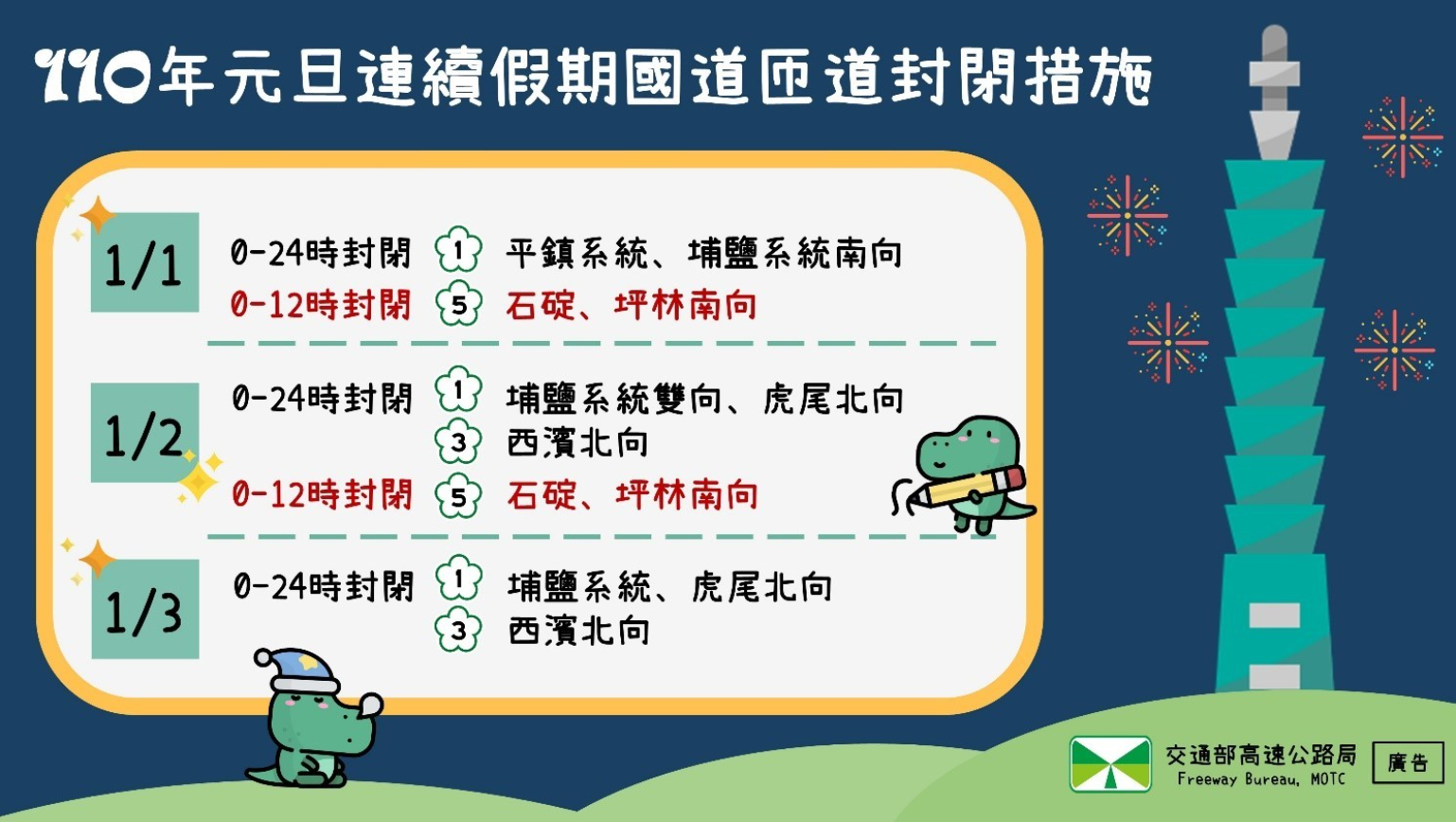 110年元旦連續假期國道匝道封閉措施

1/1
0-24時封閉 1 平鎮系統、埔鹽系統南向
0-12時封閉 5 石碇、坪林南向

1/2
0-24時封閉 1 埔鹽系統雙向、虎尾北向
3 西濱北向
0-12時封閉 5 石碇、坪林南向

1/3
0-24時封閉 1 埔鹽系統、虎尾北向
3 西濱北向

交通部高速公路局
Freeway Bureau, MOTC
廣告